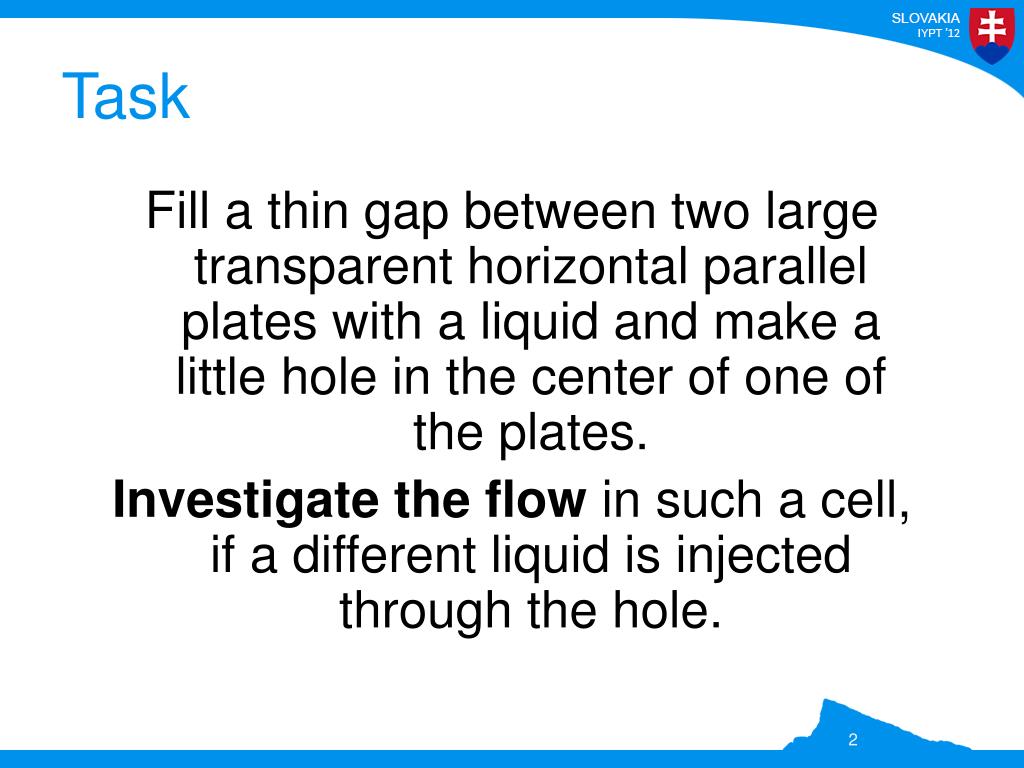 SLOVAKIA
IYPT '12

Task

Fill a thin gap between two large transparent horizontal parallel plates with a liquid and make a little hole in the center of one of the plates.

Investigate the flow in such a cell, if a different liquid is injected through the hole.

2